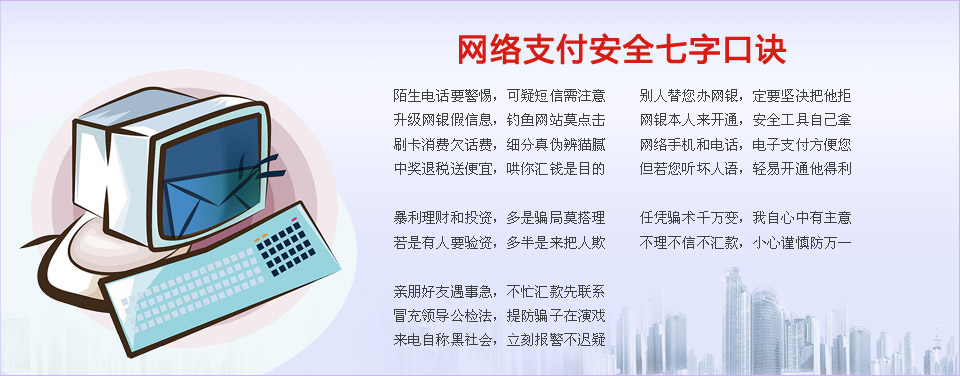 网络支付安全七字口诀

陌生电话要警惕，可疑短信需注意
升级网银假信息，钓鱼网站莫点击
刷卡消费欠话费，细分真伪辨猫腻
中奖退税送便宜，哄你汇钱是目的

暴利理财和投资，多是骗局莫搭理
若是有人要验资，多半是来把人欺

亲朋好友遇事急，不忙汇款先联系
冒充领导公检法，提防骗子在演戏
来电自称黑社会，立刻报警不迟疑

别人替您办网银，定要坚决把他拒
网银本人来开通，安全工具自己拿
网络手机和电话，电子支付方便您
但若您听坏人语，轻易开通他得利

任凭骗术千万变，我自心中有主意
不理不信不汇款，小心谨慎防万一